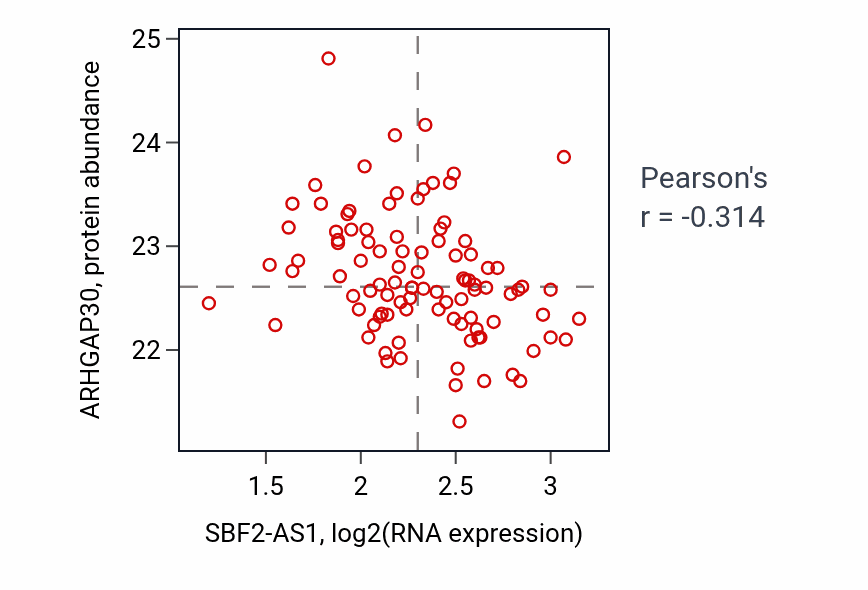 ARHGAP30, protein abundance

25
24
23
22

1.5
2
2.5
3

SBF2-AS1, log2(RNA expression)

Pearson's
r = -0.314